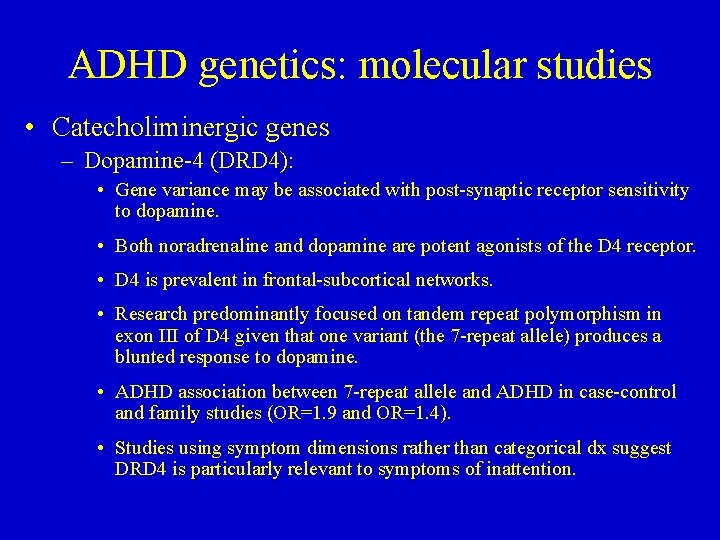 ADHD genetics: molecular studies

• Catecholiminergic genes
– Dopamine-4 (DRD4):
• Gene variance may be associated with post-synaptic receptor sensitivity to dopamine.
• Both noradrenaline and dopamine are potent agonists of the D4 receptor.
• D4 is prevalent in frontal-subcortical networks.
• Research predominantly focused on tandem repeat polymorphism in exon III of D4 given that one variant (the 7-repeat allele) produces a blunted response to dopamine.
• ADHD association between 7-repeat allele and ADHD in case-control and family studies (OR=1.9 and OR=1.4).
• Studies using symptom dimensions rather than categorical dx suggest DRD4 is particularly relevant to symptoms of inattention.